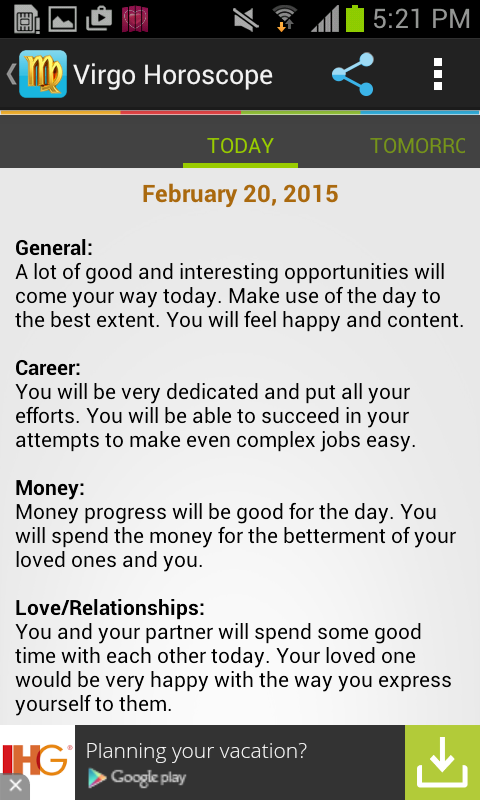 5:21 PM

Virgo Horoscope

TODAY

TOMORRC

February 20, 2015

General:
A lot of good and interesting opportunities will come your way today. Make use of the day to the best extent. You will feel happy and content.

Career:
You will be very dedicated and put all your efforts. You will be able to succeed in your attempts to make even complex jobs easy.

Money:
Money progress will be good for the day. You will spend the money for the betterment of your loved ones and you.

Love/Relationships:
You and your partner will spend some good time with each other today. Your loved one would be very happy with the way you express yourself to them.

IHG

Planning your vacation?

Google play